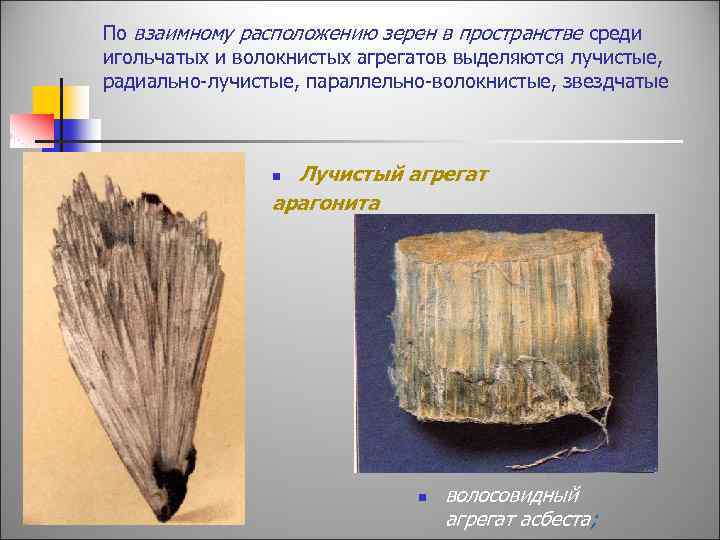 По взаимному расположению зерен в пространстве среди игольчатых и волокнистых агрегатов выделяются лучистые, радиально-лучистые, параллельно-волокнистые, звездчатые

Лучистый агрегат арагонита

волосовидный агрегат асбеста;